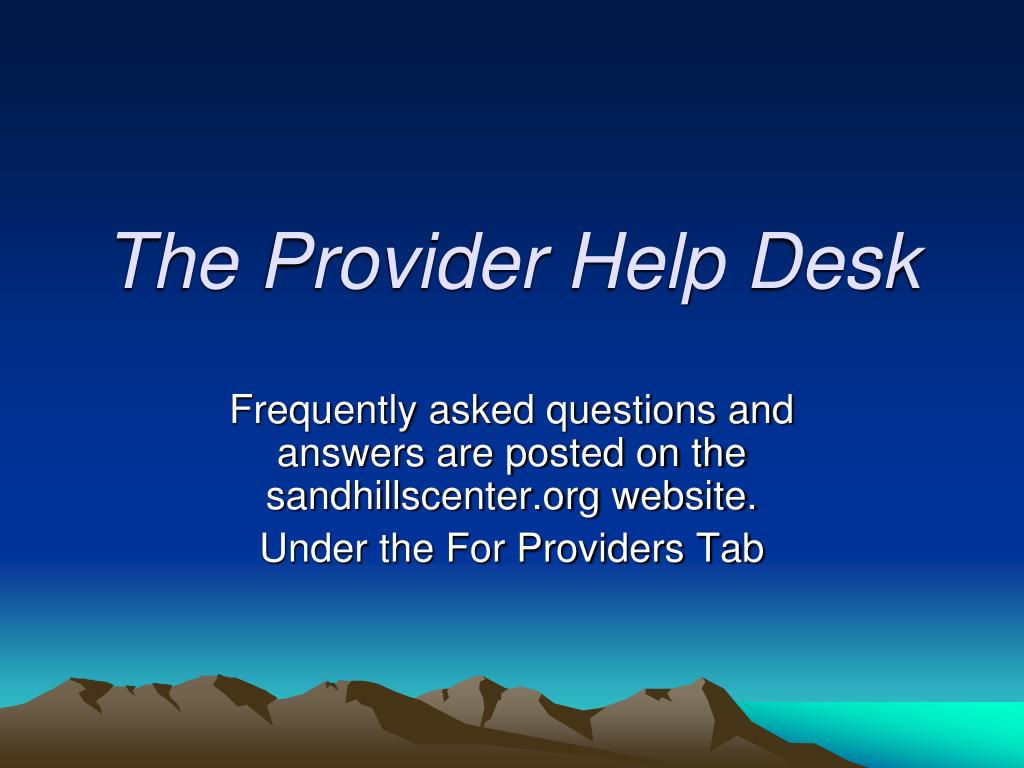 The Provider Help Desk

Frequently asked questions and answers are posted on the sandhillscenter.org website.

Under the For Providers Tab